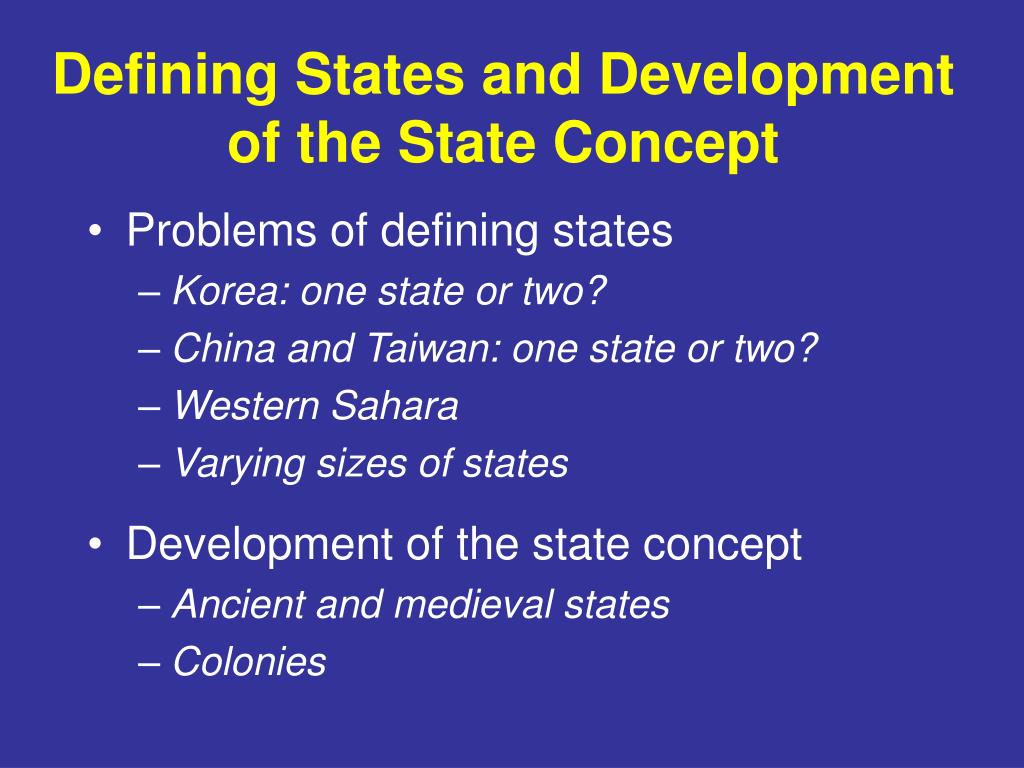 Defining States and Development of the State Concept

• Problems of defining states
– Korea: one state or two?
– China and Taiwan: one state or two?
– Western Sahara
– Varying sizes of states

• Development of the state concept
– Ancient and medieval states
– Colonies